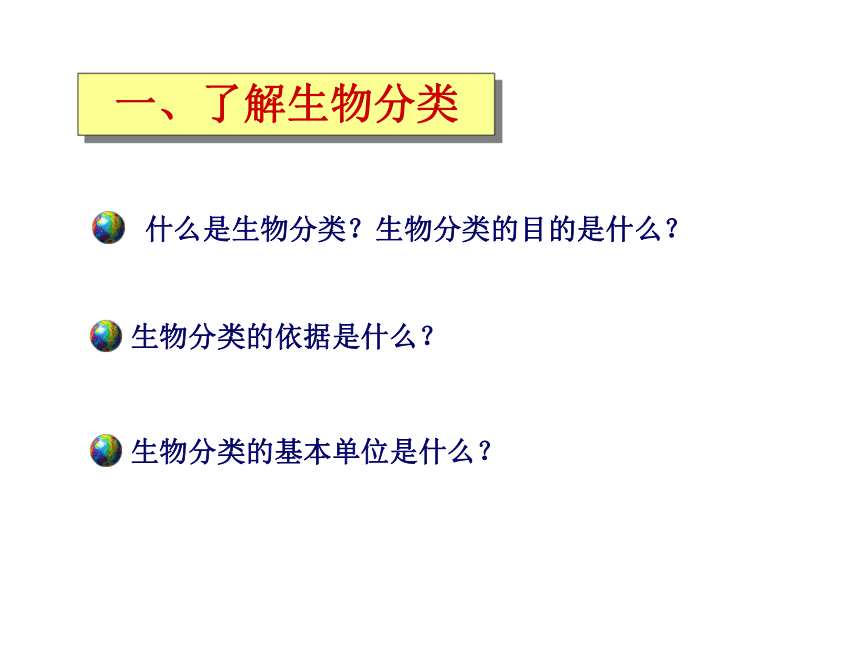 一、了解生物分类

什么是生物分类？生物分类的目的是什么？

生物分类的依据是什么？

生物分类的基本单位是什么？